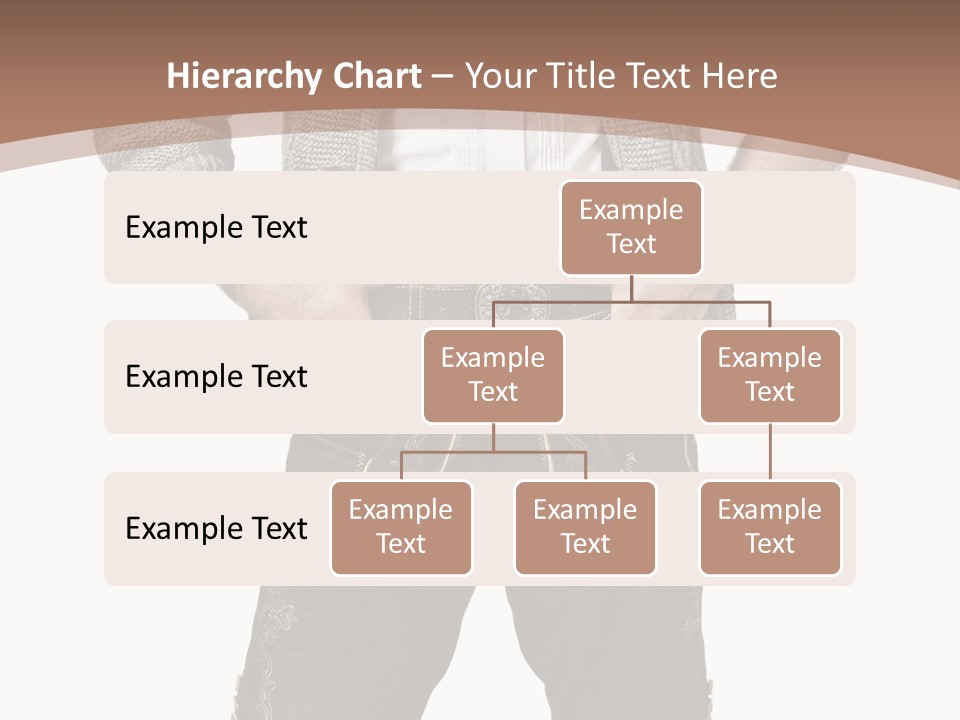 Hierarchy Chart – Your Title Text Here

Example Text

Example Text

Example Text

Example Text

Example Text

Example Text

Example Text

Example Text

Example Text